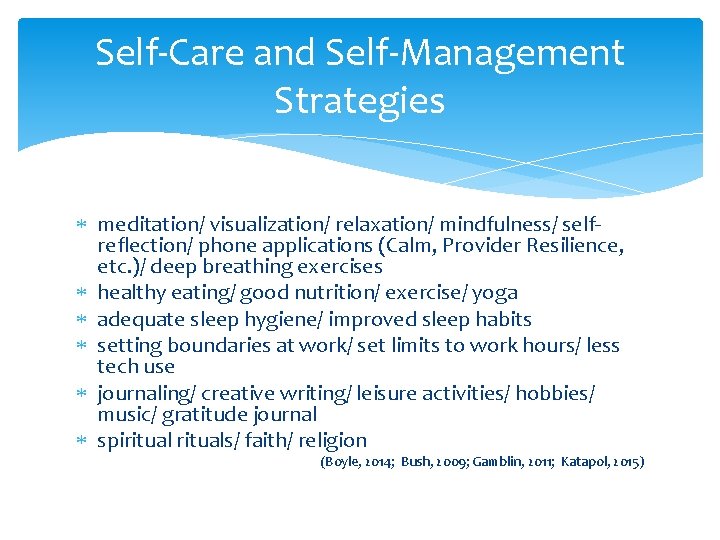 Self-Care and Self-Management Strategies

∗ meditation/ visualization/ relaxation/ mindfulness/ self-reflection/ phone applications (Calm, Provider Resilience, etc.)/ deep breathing exercises
∗ healthy eating/ good nutrition/ exercise/ yoga
∗ adequate sleep hygiene/ improved sleep habits
∗ setting boundaries at work/ set limits to work hours/ less tech use
∗ journaling/ creative writing/ leisure activities/ hobbies/ music/ gratitude journal
∗ spiritual rituals/ faith/ religion

(Boyle, 2014; Bush, 2009; Gamblin, 2011; Katapol, 2015)